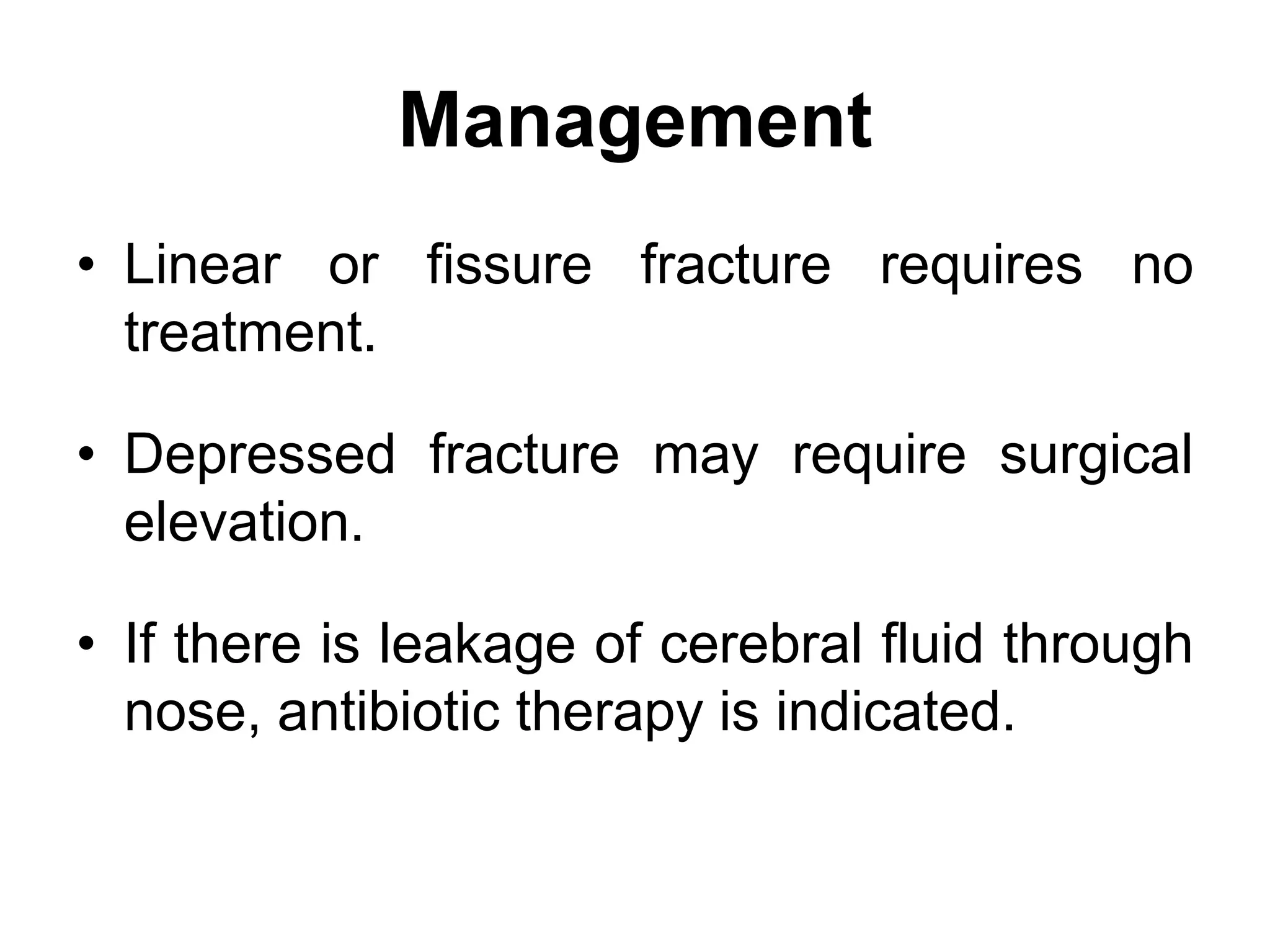 Management

• Linear or fissure fracture requires no treatment.

• Depressed fracture may require surgical elevation.

• If there is leakage of cerebral fluid through nose, antibiotic therapy is indicated.